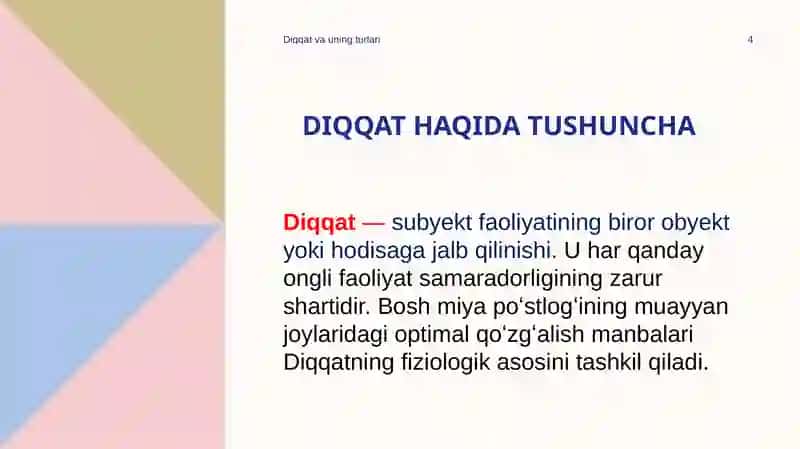 Diqqat va uning turlari

4

DIQQAT HAQIDA TUSHUNCHA

Diqqat — subyekt faoliyatining biror obyekt yoki hodisaga jalb qilinishi. U har qanday ongli faoliyat samaradorligining zarur shartidir. Bosh miya poʻstlogʻining muayyan joylaridagi optimal qoʻzgʻalish manbalari Diqqatning fiziologik asosini tashkil qiladi.